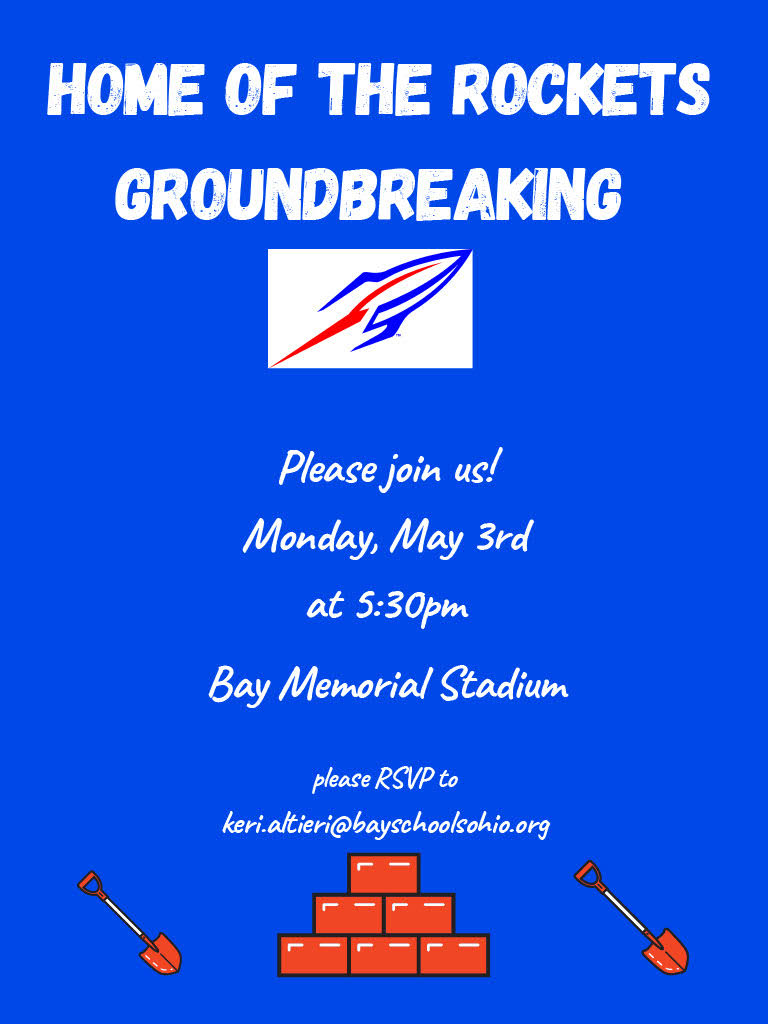 HOME OF THE ROCKETS GROUNDBREAKING

Please join us!
Monday, May 3rd
at 5:30pm
Bay Memorial Stadium

please RSVP to
keri.altieri@bayschoolsohio.org